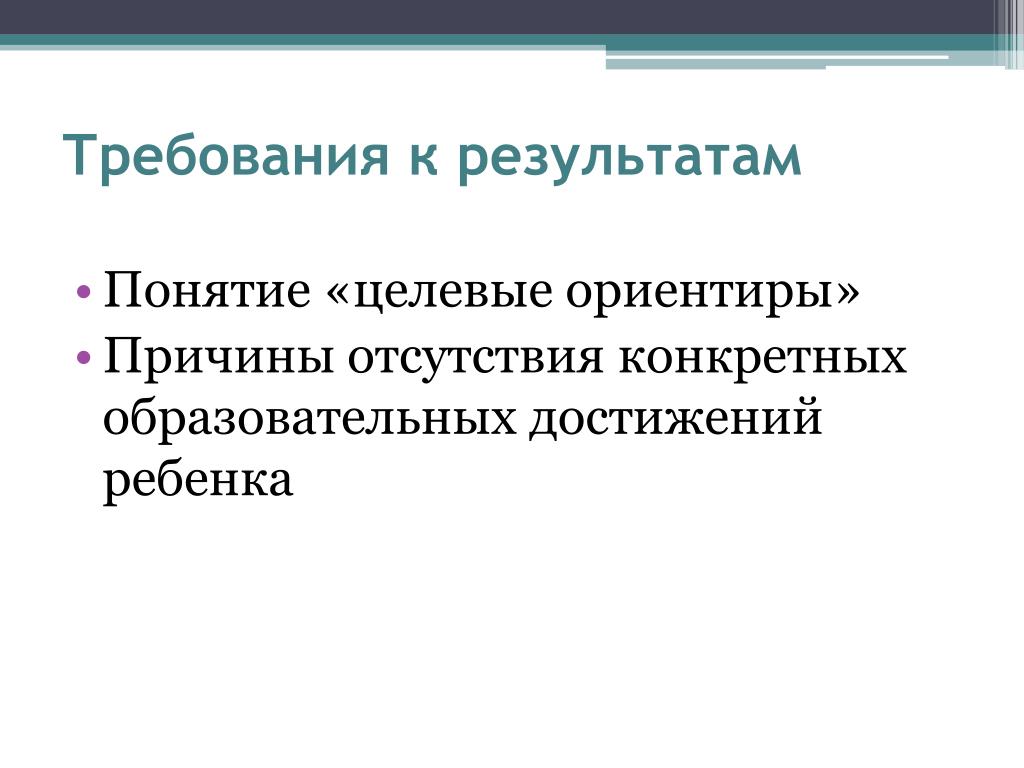 Требования к результатам

• Понятие «целевые ориентиры»
• Причины отсутствия конкретных образовательных достижений ребенка